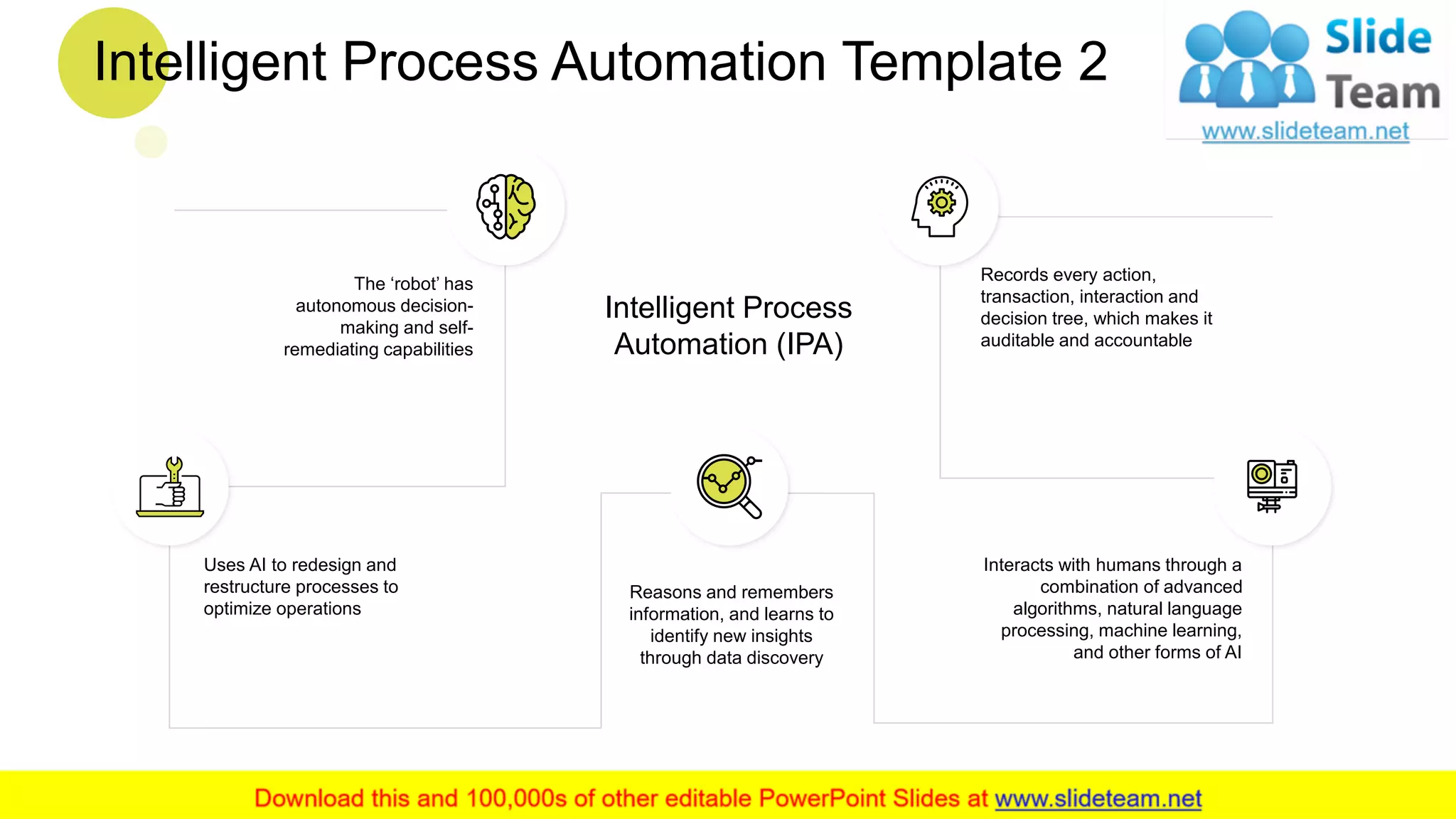 Intelligent Process Automation Template 2

Slide Team
www.slideteam.net

The 'robot' has autonomous decision-making and self-remediating capabilities

Intelligent Process Automation (IPA)

Records every action, transaction, interaction and decision tree, which makes it auditable and accountable

Uses AI to redesign and restructure processes to optimize operations

Reasons and remembers information, and learns to identify new insights through data discovery

Interacts with humans through a combination of advanced algorithms, natural language processing, machine learning, and other forms of AI

Download this and 100,000s of other editable PowerPoint Slides at www.slideteam.net